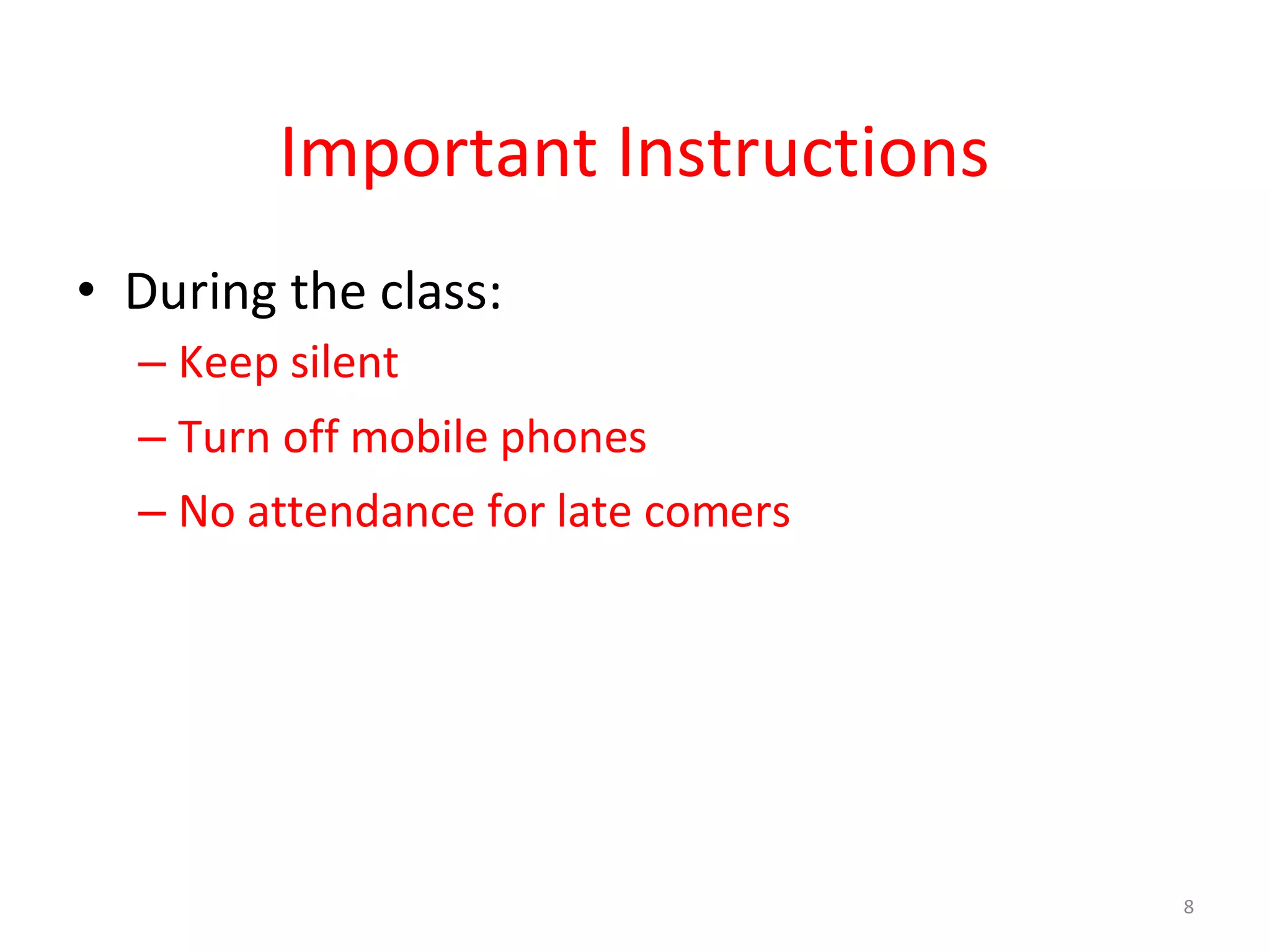 Important Instructions

• During the class:
– Keep silent
– Turn off mobile phones
– No attendance for late comers

8